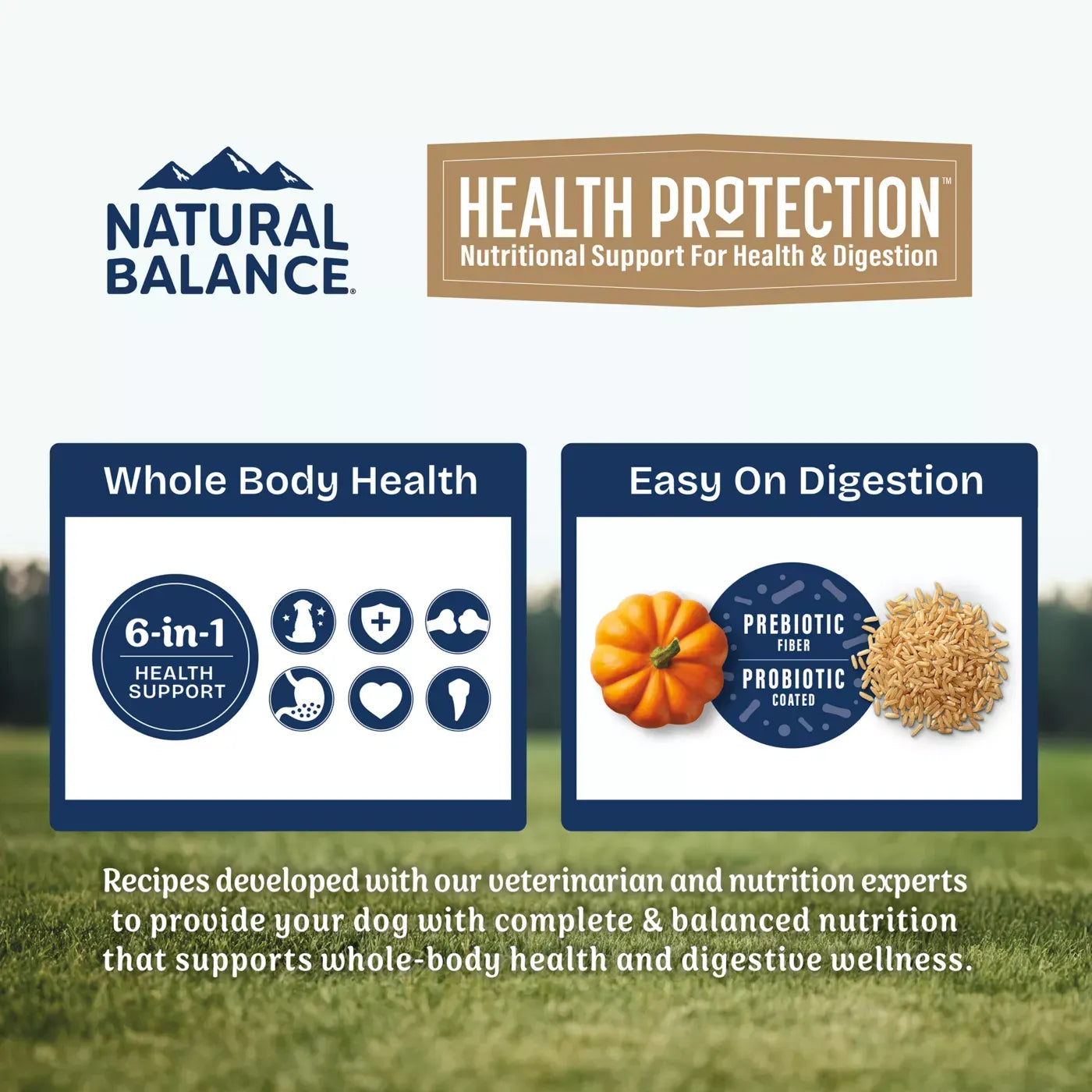 NATURAL BALANCE®

HEALTH PROTECTION™
Nutritional Support For Health & Digestion

Whole Body Health

6-in-1
HEALTH SUPPORT

Easy On Digestion

PREBIOTIC
FIBER

PROBIOTIC
COATED

Recipes developed with our veterinarian and nutrition experts to provide your dog with complete & balanced nutrition that supports whole-body health and digestive wellness.